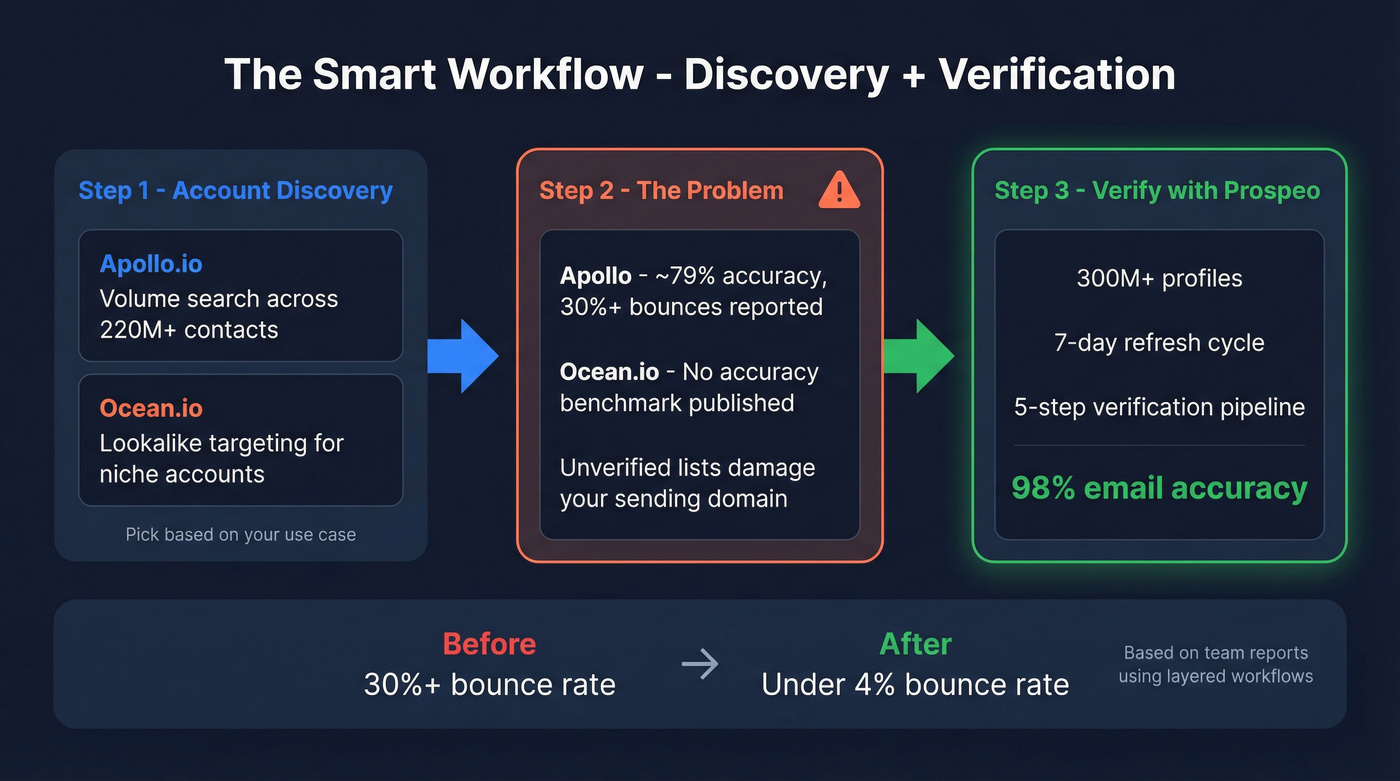 The Smart Workflow - Discovery + Verification

Step 1 - Account Discovery

Apollo.io
Volume search across 220M+ contacts

Ocean.io
Lookalike targeting for niche accounts

Pick based on your use case

Step 2 - The Problem

Apollo - ~79% accuracy, 30%+ bounces reported

Ocean.io - No accuracy benchmark published

Unverified lists damage your sending domain

Step 3 - Verify with Prospeo

300M+ profiles

7-day refresh cycle

5-step verification pipeline

98% email accuracy

Before
30%+ bounce rate

After
Under 4% bounce rate

Based on team reports using layered workflows